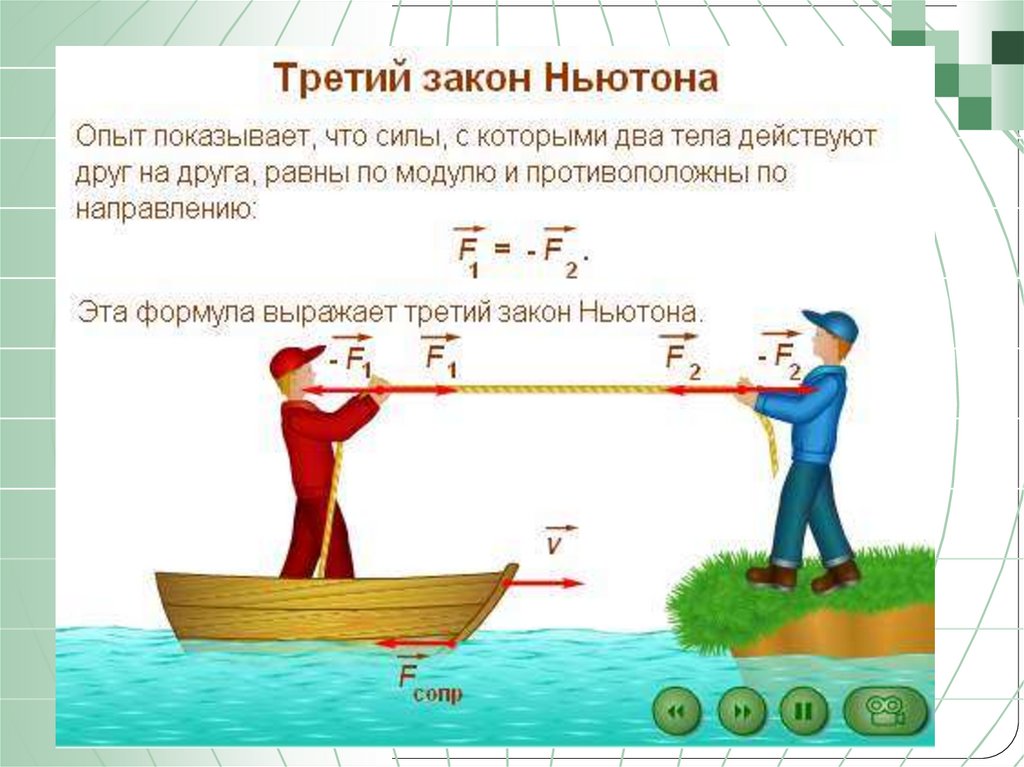 Третий закон Ньютона

Опыт показывает, что силы, с которыми два тела действуют друг на друга, равны по модулю и противоположны по направлению:

$\vec{F}_1 = -\vec{F}_2.$

Эта формула выражает третий закон Ньютона.

$-\vec{F}_1$ $\vec{F}_1$ $\vec{F}_2$ $-\vec{F}_2$

$\vec{v}$

$\vec{F}_{сопр}$